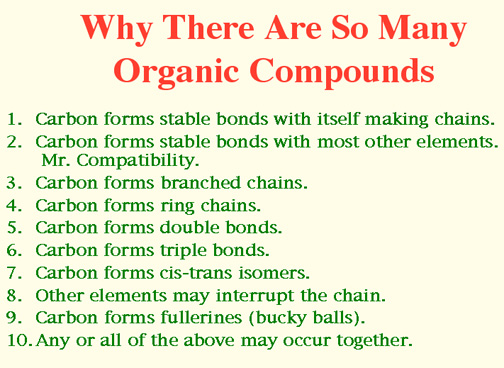 Why There Are So Many Organic Compounds

1. Carbon forms stable bonds with itself making chains.
2. Carbon forms stable bonds with most other elements. Mr. Compatibility.
3. Carbon forms branched chains.
4. Carbon forms ring chains.
5. Carbon forms double bonds.
6. Carbon forms triple bonds.
7. Carbon forms cis-trans isomers.
8. Other elements may interrupt the chain.
9. Carbon forms fullerines (bucky balls).
10. Any or all of the above may occur together.